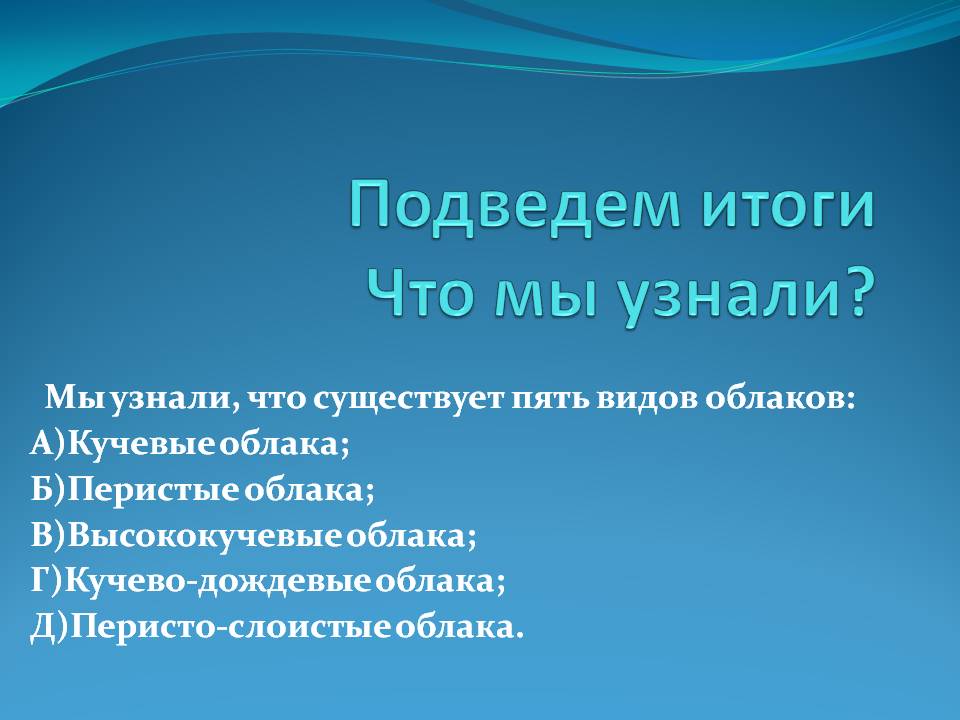 Подведем итоги
Что мы узнали?

Мы узнали, что существует пять видов облаков:
А)Кучевые облака;
Б)Перистые облака;
В)Высококучевые облака;
Г)Кучево-дождевые облака;
Д)Перисто-слоистые облака.